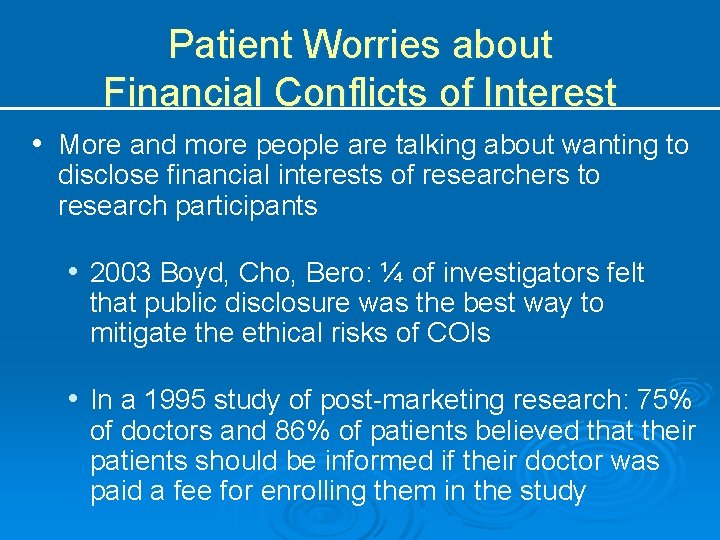 Patient Worries about Financial Conflicts of Interest

• More and more people are talking about wanting to disclose financial interests of researchers to research participants

• 2003 Boyd, Cho, Bero: ¼ of investigators felt that public disclosure was the best way to mitigate the ethical risks of COIs

• In a 1995 study of post-marketing research: 75% of doctors and 86% of patients believed that their patients should be informed if their doctor was paid a fee for enrolling them in the study